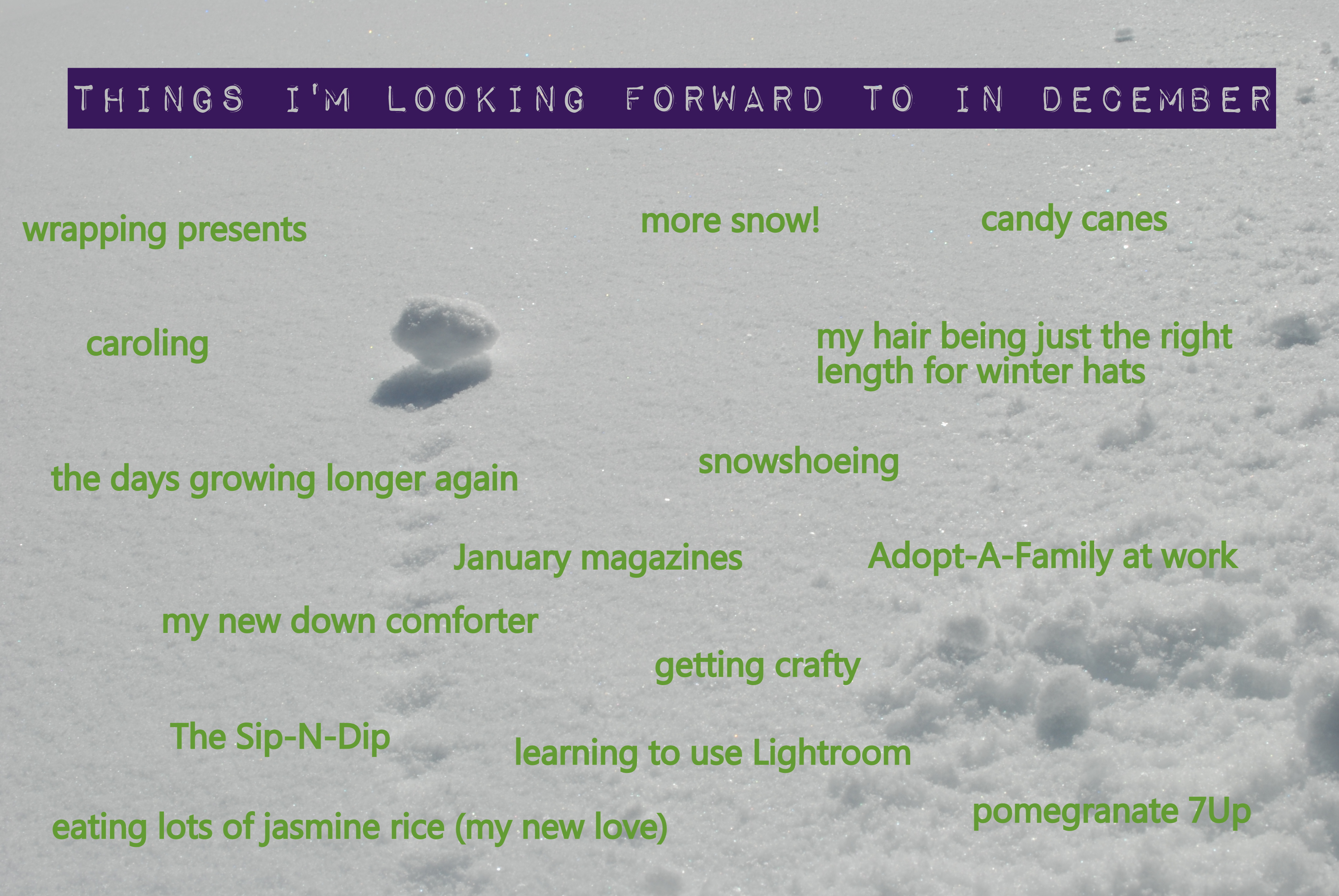 THINGS I'M LOOKING FORWARD TO IN DECEMBER

wrapping presents

more snow!

candy canes

caroling

my hair being just the right length for winter hats

the days growing longer again

snowshoeing

January magazines

Adopt-A-Family at work

my new down comforter

getting crafty

The Sip-N-Dip

learning to use Lightroom

eating lots of jasmine rice (my new love)

pomegranate 7Up